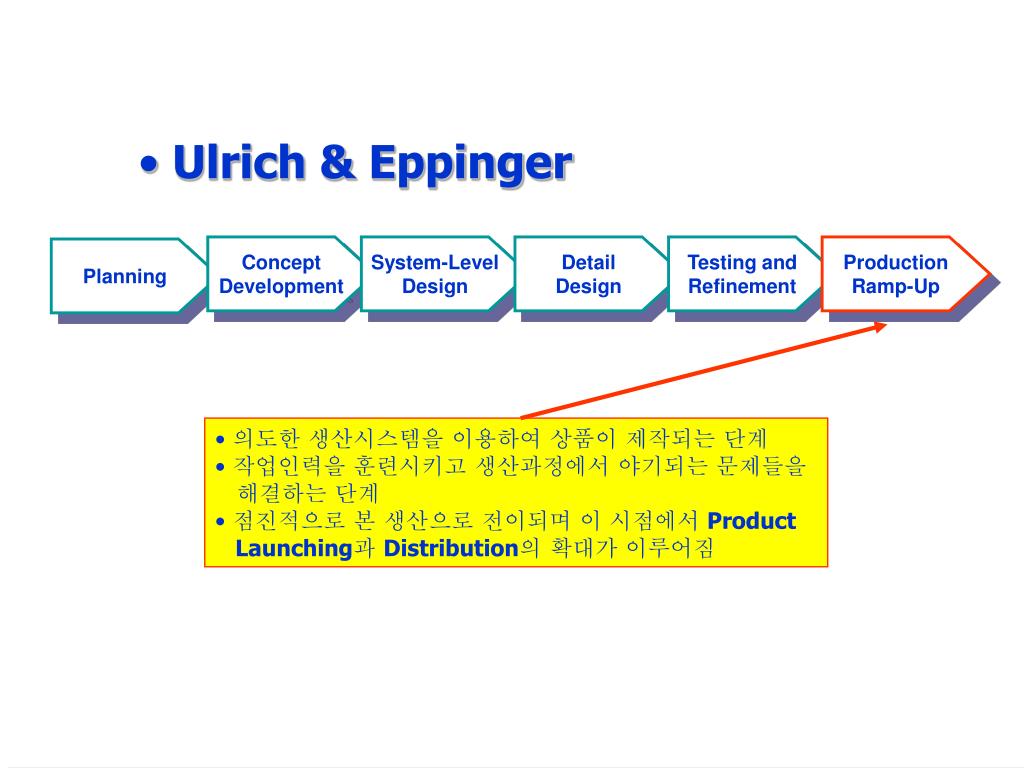 • Ulrich & Eppinger

Planning

Concept Development

System-Level Design

Detail Design

Testing and Refinement

Production Ramp-Up

• 의도한 생산시스템을 이용하여 상품이 제작되는 단계
• 작업인력을 훈련시키고 생산과정에서 야기되는 문제들을 해결하는 단계
• 점진적으로 본 생산으로 전이되며 이 시점에서 Product Launching과 Distribution의 확대가 이루어짐